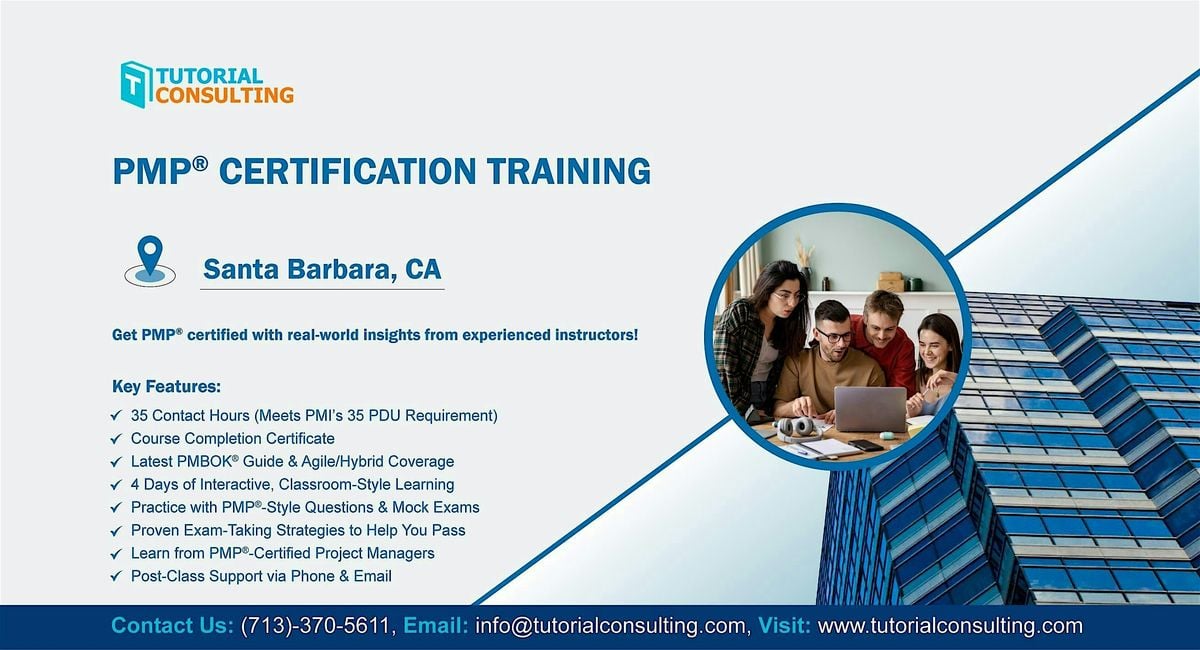 TUTORIAL CONSULTING

PMP® CERTIFICATION TRAINING

Santa Barbara, CA

Get PMP® certified with real-world insights from experienced instructors!

Key Features:

✓ 35 Contact Hours (Meets PMI's 35 PDU Requirement)
✓ Course Completion Certificate
✓ Latest PMBOK® Guide & Agile/Hybrid Coverage
✓ 4 Days of Interactive, Classroom-Style Learning
✓ Practice with PMP®-Style Questions & Mock Exams
✓ Proven Exam-Taking Strategies to Help You Pass
✓ Learn from PMP®-Certified Project Managers
✓ Post-Class Support via Phone & Email

Contact Us: (713)-370-5611, Email: info@tutorialconsulting.com, Visit: www.tutorialconsulting.com